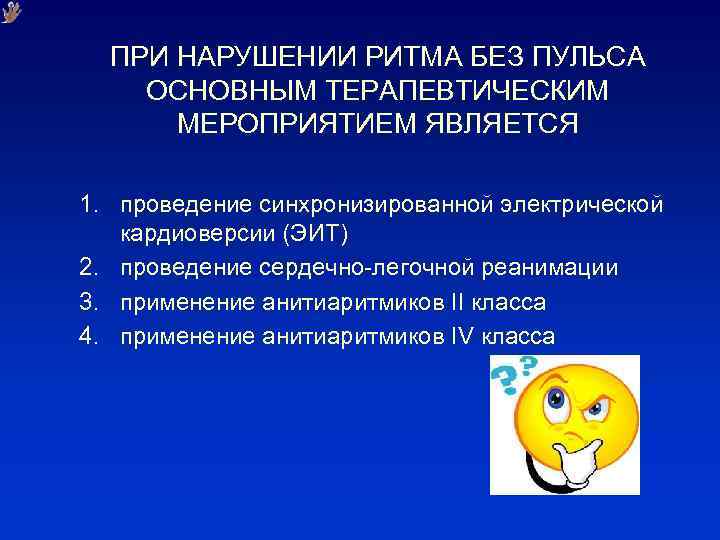 ПРИ НАРУШЕНИИ РИТМА БЕЗ ПУЛЬСА ОСНОВНЫМ ТЕРАПЕВТИЧЕСКИМ МЕРОПРИЯТИЕМ ЯВЛЯЕТСЯ

1. проведение синхронизированной электрической кардиоверсии (ЭИТ)
2. проведение сердечно-легочной реанимации
3. применение анитиаритмиков II класса
4. применение анитиаритмиков IV класса

??